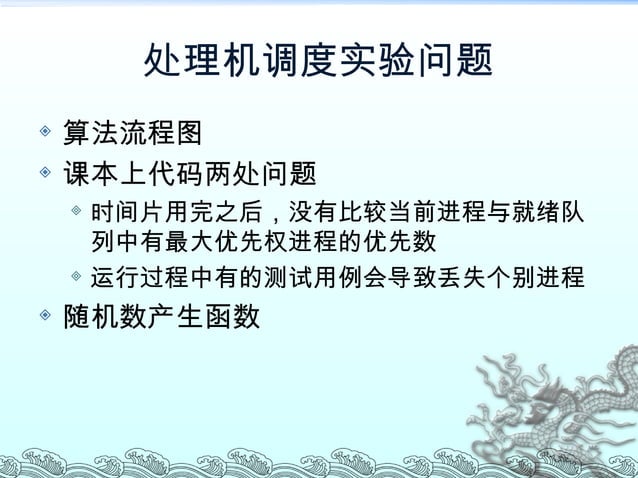 处理机调度实验问题

算法流程图

课本上代码两处问题

时间片用完之后，没有比较当前进程与就绪队列中有最大优先权进程的优先数

运行过程中有的测试用例会导致丢失个别进程

随机数产生函数